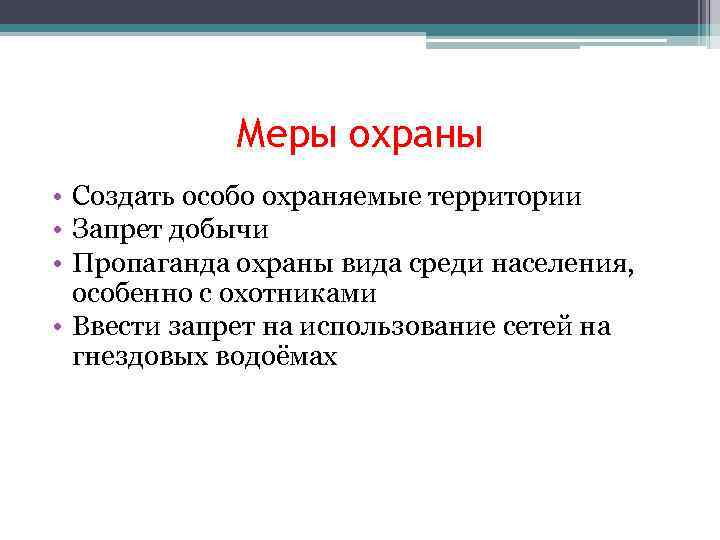 Меры охраны

• Создать особо охраняемые территории
• Запрет добычи
• Пропаганда охраны вида среди населения, особенно с охотниками
• Ввести запрет на использование сетей на гнездовых водоёмах